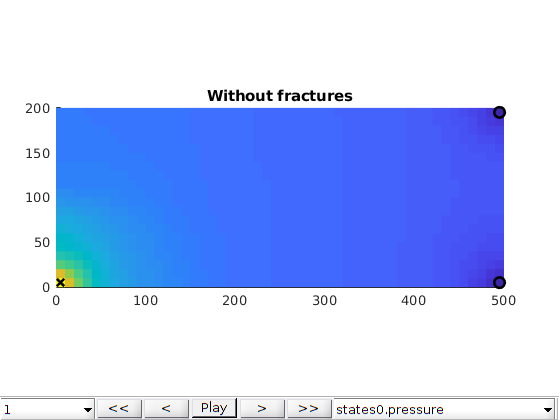 Without fractures

200
150
100
50
0

0 100 200 300 400 500

1 << < Play > >> states0.pressure